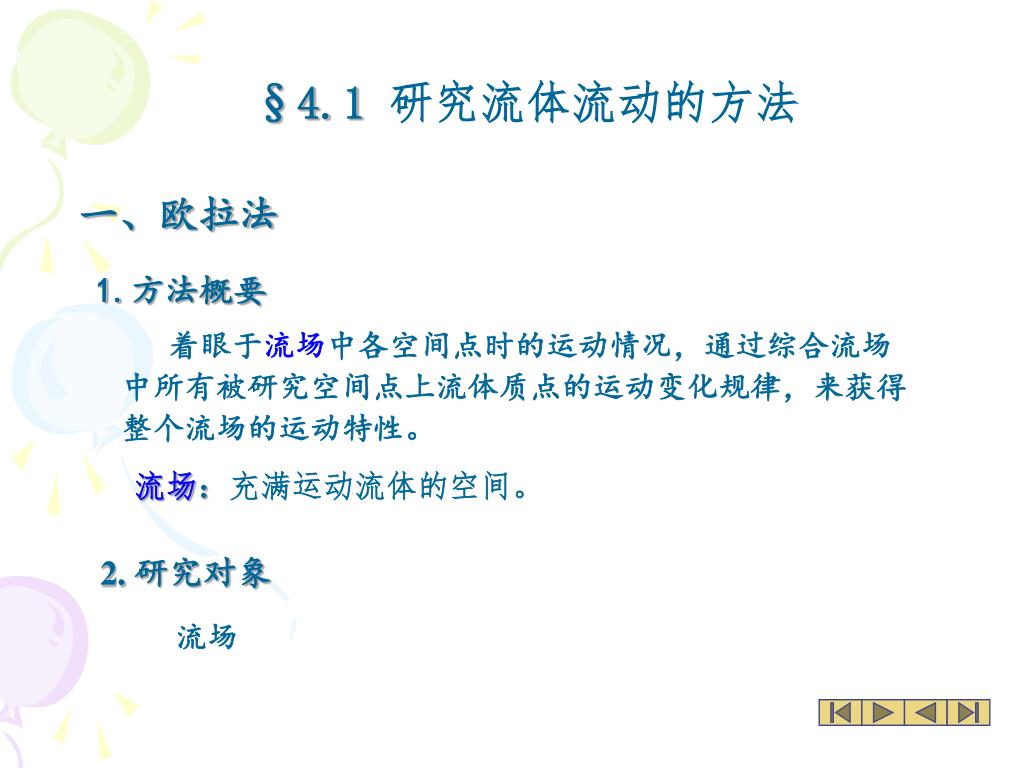 §4.1 研究流体流动的方法

一、欧拉法

1. 方法概要

着眼于流场中各空间点时的运动情况，通过综合流场中所有被研究空间点上流体质点的运动变化规律，来获得整个流场的运动特性。

流场：充满运动流体的空间。

2. 研究对象

流场